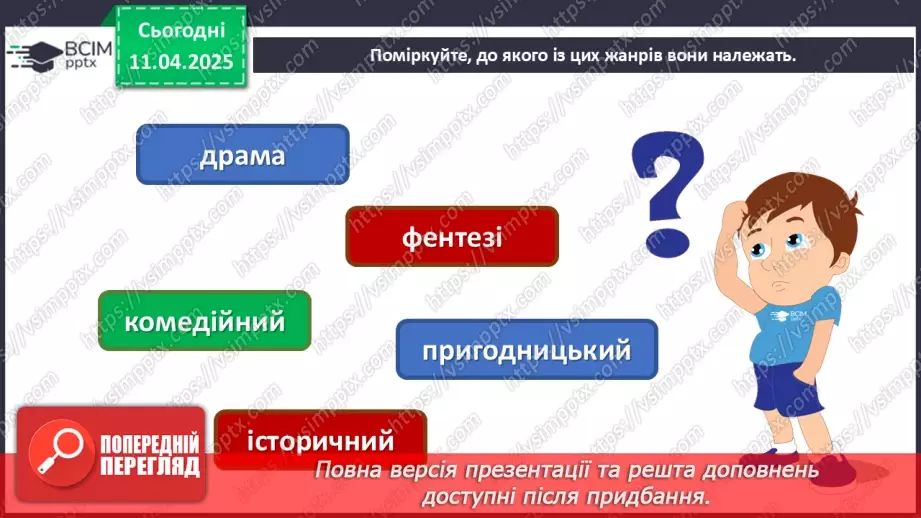 ВСІМ pptx

Сьогодні 11.04.2025

Поміркуйте, до якого із цих жанрів вони належать.

драма

фентезі

комедійний

пригодницький

історичний

?

ВСІМ pptx

ПОПЕРЕДНІЙ ПЕРЕГЛЯД

Повна версія презентації та решта доповнень доступні після придбання.

https://vsimpptx.com